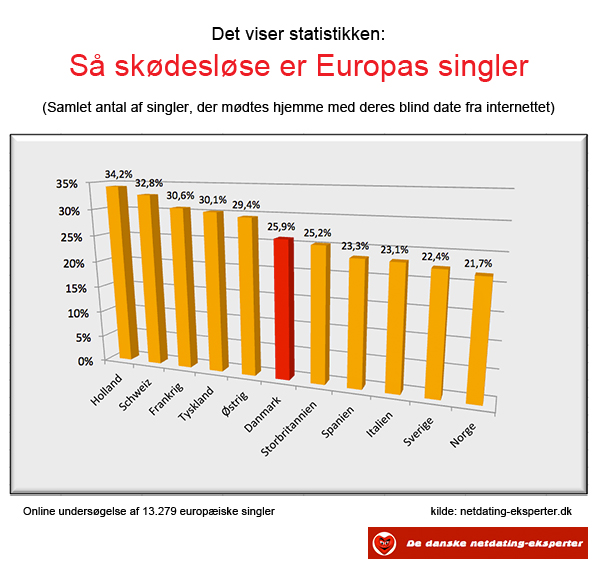 Det viser statistikken:

Så skødesløse er Europas singler

(Samlet antal af singler, der mødtes hjemme med deres blind date fra internettet)

35%
30%
25%
20%
15%
10%
5%
0%

34,2%
32,8%
30,6%
30,1%
29,4%
25,9%
25,2%
23,3%
23,1%
22,4%
21,7%

Holland
Schweiz
Frankrig
Tyskland
Østrig
Danmark
Storbritannien
Spanien
Italien
Sverige
Norge

Online undersøgelse af 13.279 europæiske singler

kilde: netdating-eksperter.dk

De danske netdating-eksperter